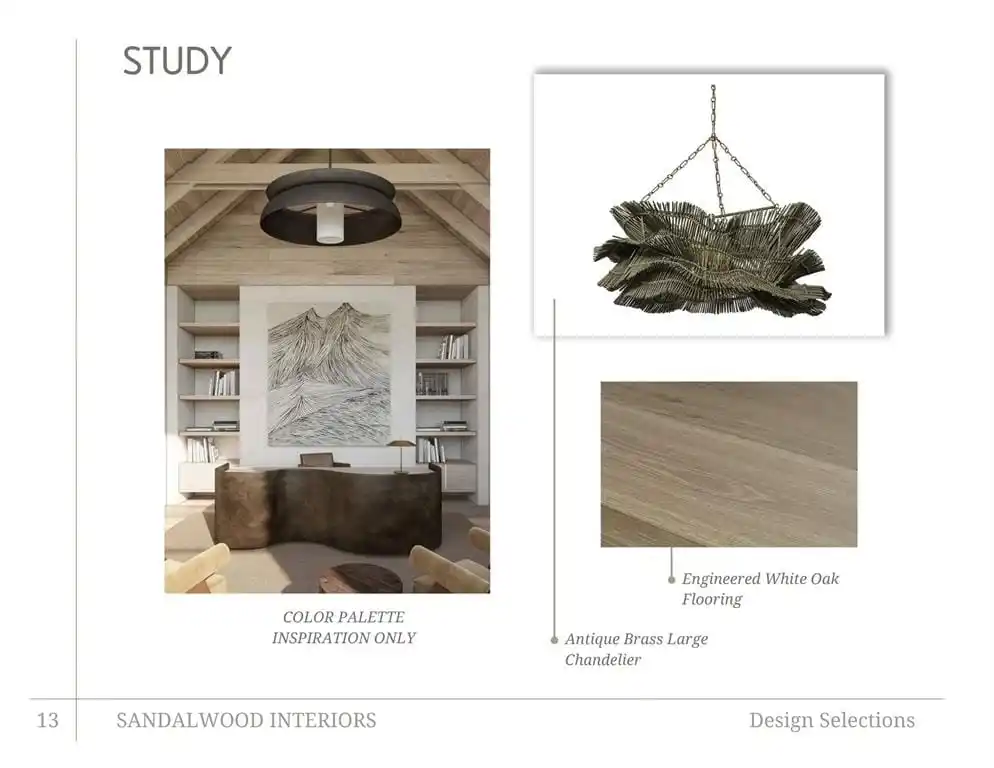 STUDY

COLOR PALETTE INSPIRATION ONLY

Engineered White Oak Flooring

Antique Brass Large Chandelier

13 SANDALWOOD INTERIORS Design Selections